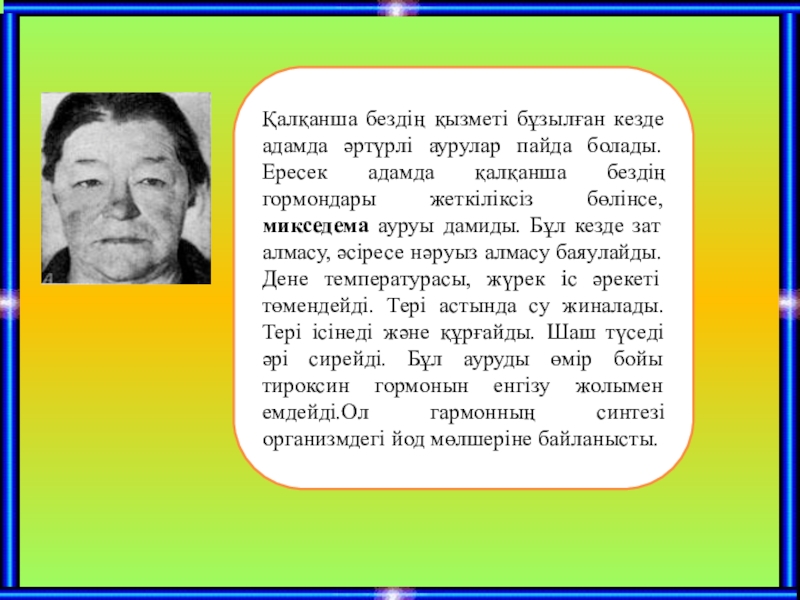 Қалқанша бездің қызметі бұзылған кезде адамда әртүрлі аурулар пайда болады. Ересек адамда қалқанша бездің гормондары жеткіліксіз бөлінсе, микседема ауруы дамиды. Бұл кезде зат алмасу, әсіресе нәруыз алмасу баяулайды. Дене температурасы, жүрек іс әрекеті төмендейді. Тері астында су жиналады. Тері ісінеді және құрғайды. Шаш түседі әрі сирейді. Бұл ауруды өмір бойы тироксин гормонын енгізу жолымен емдейді.Ол гармонның синтезі организмдегі йод мөлшеріне байланысты.